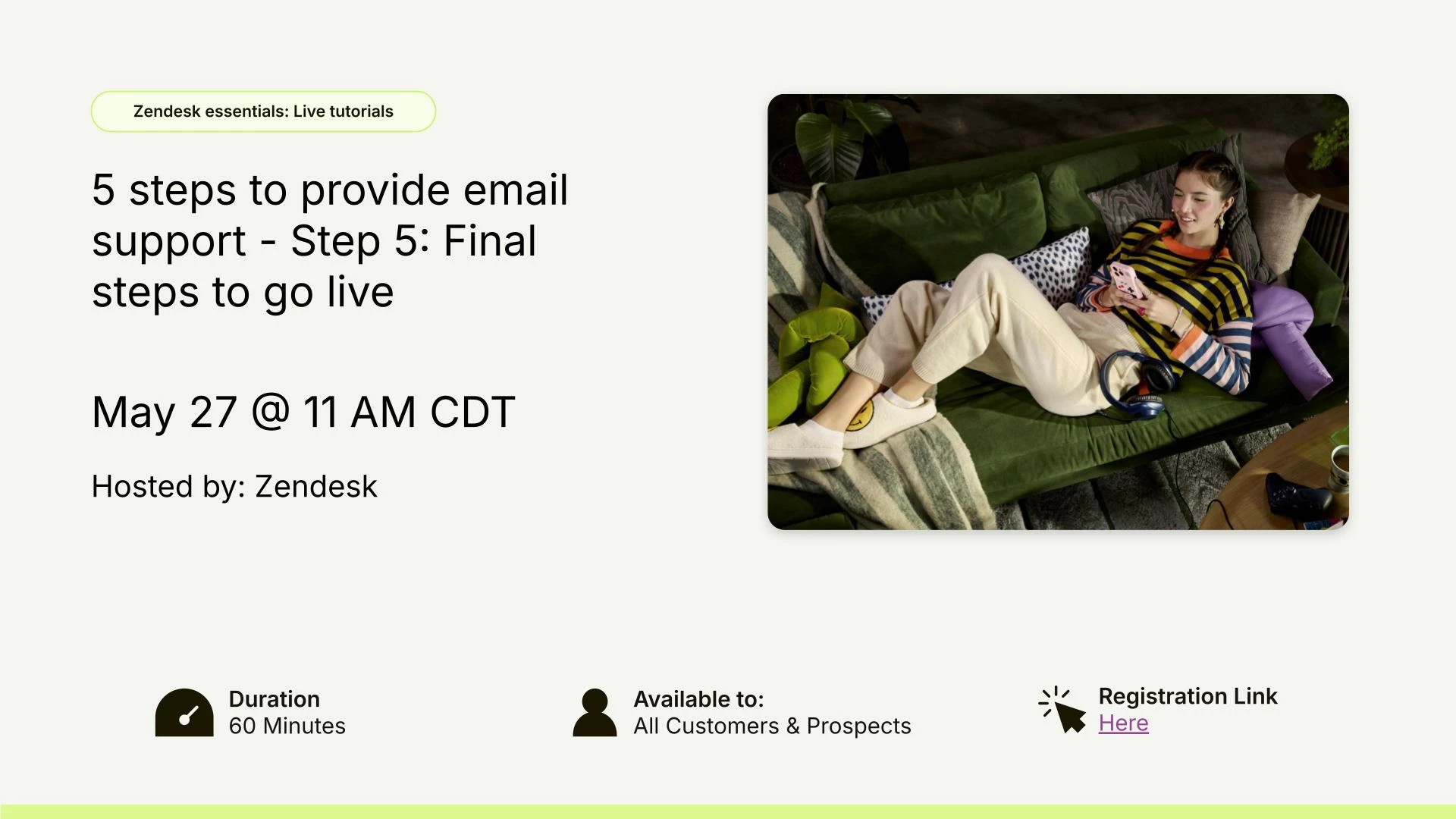 Zendesk essentials: Live tutorials

5 steps to provide email support - Step 5: Final steps to go live

May 27 @ 11 AM CDT

Hosted by: Zendesk

Duration
60 Minutes

Available to:
All Customers & Prospects

Registration Link
Here